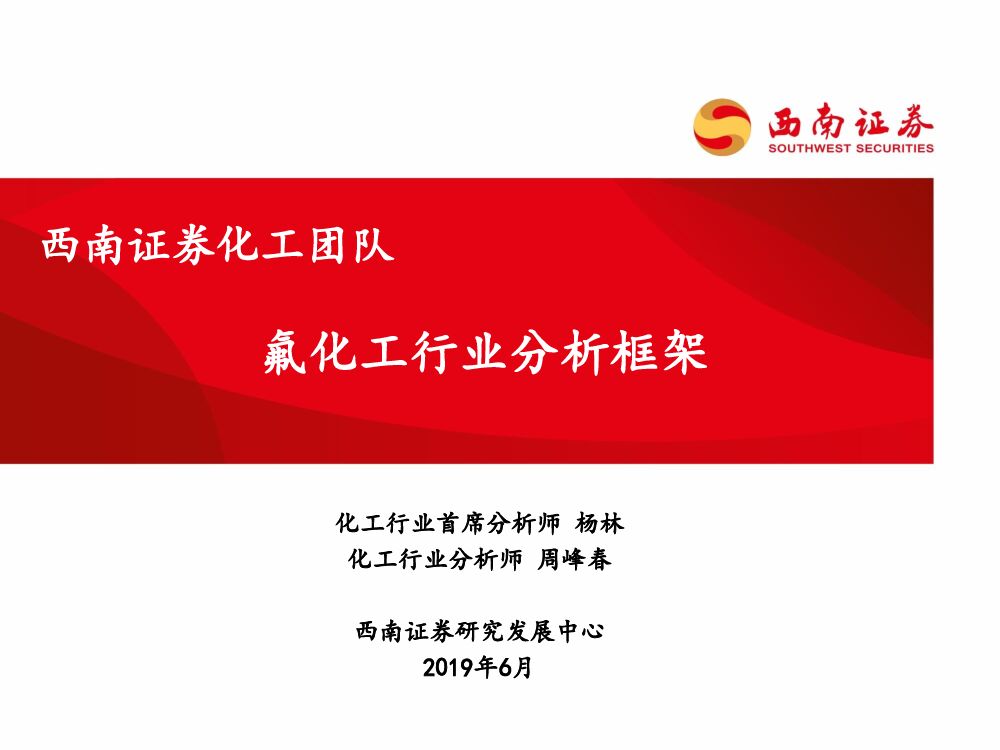 西南证券
SOUTHWEST SECURITIES

西南证券化工团队

氟化工行业分析框架

化工行业首席分析师 杨林
化工行业分析师 周峰春

西南证券研究发展中心
2019年6月